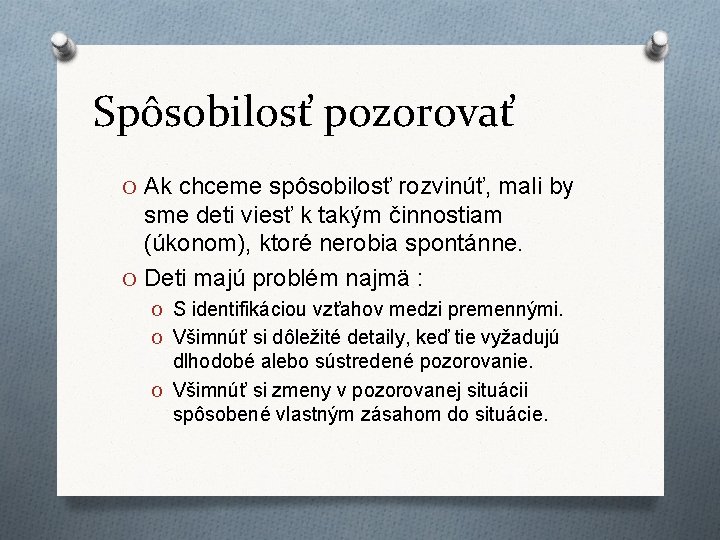 Spôsobilosť pozorovať

O Ak chceme spôsobilosť rozvinúť, mali by sme deti viesť k takým činnostiam (úkonom), ktoré nerobia spontánne.
O Deti majú problém najmä :
O S identifikáciou vzťahov medzi premennými.
O Všimnúť si dôležité detaily, keď tie vyžadujú dlhodobé alebo sústredené pozorovanie.
O Všimnúť si zmeny v pozorovanej situácii spôsobené vlastným zásahom do situácie.